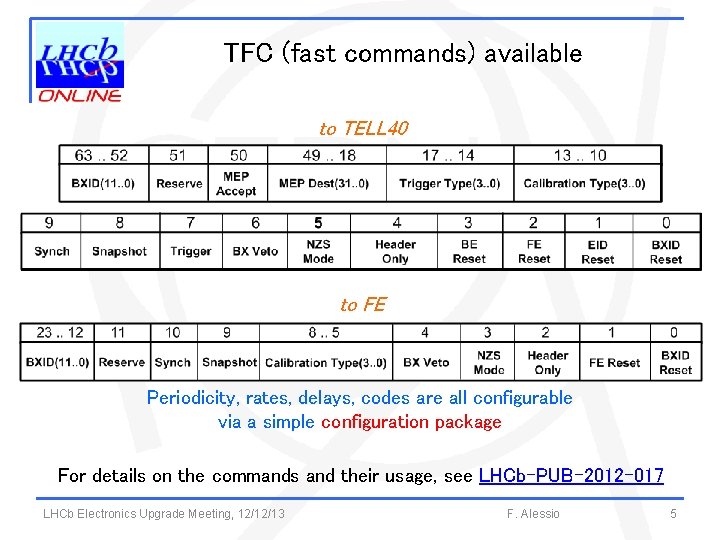 LHCb ONLINE

TFC (fast commands) available

to TELL40

| 63 .. 52 | 51 | 50 | 49 .. 18 | 17 .. 14 | 13 .. 10 |
|---|---|---|---|---|---|
| BXID(11..0) | Reserve | MEP Accept | MEP Dest(31..0) | Trigger Type(3..0) | Calibration Type(3..0) |

| 9 | 8 | 7 | 6 | 5 | 4 | 3 | 2 | 1 | 0 |
|---|---|---|---|---|---|---|---|---|---|
| Synch | Snapshot | Trigger | BX Veto | NZS Mode | Header Only | BE Reset | FE Reset | EID Reset | BXID Reset |

to FE

| 23 .. 12 | 11 | 10 | 9 | 8 .. 5 | 4 | 3 | 2 | 1 | 0 |
|---|---|---|---|---|---|---|---|---|---|
| BXID(11..0) | Reserve | Synch | Snapshot | Calibration Type(3..0) | BX Veto | NZS Mode | Header Only | FE Reset | BXID Reset |

Periodicity, rates, delays, codes are all configurable via a simple configuration package

For details on the commands and their usage, see LHCb-PUB-2012-017

LHCb Electronics Upgrade Meeting, 12/12/13 F. Alessio 5